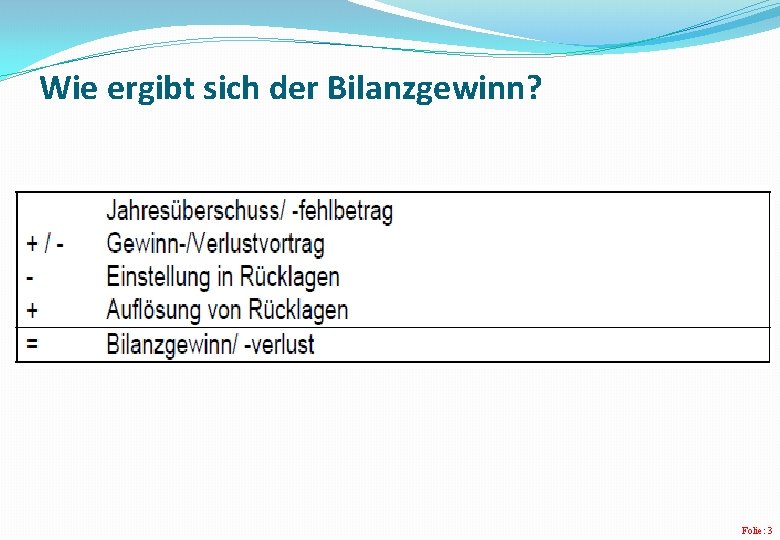 Wie ergibt sich der Bilanzgewinn?

|  |  |
|---|---|
|  | Jahresüberschuss/ -fehlbetrag |
| + / - | Gewinn-/Verlustvortrag |
| - | Einstellung in Rücklagen |
| + | Auflösung von Rücklagen |
| = | Bilanzgewinn/ -verlust |

Folie : 3